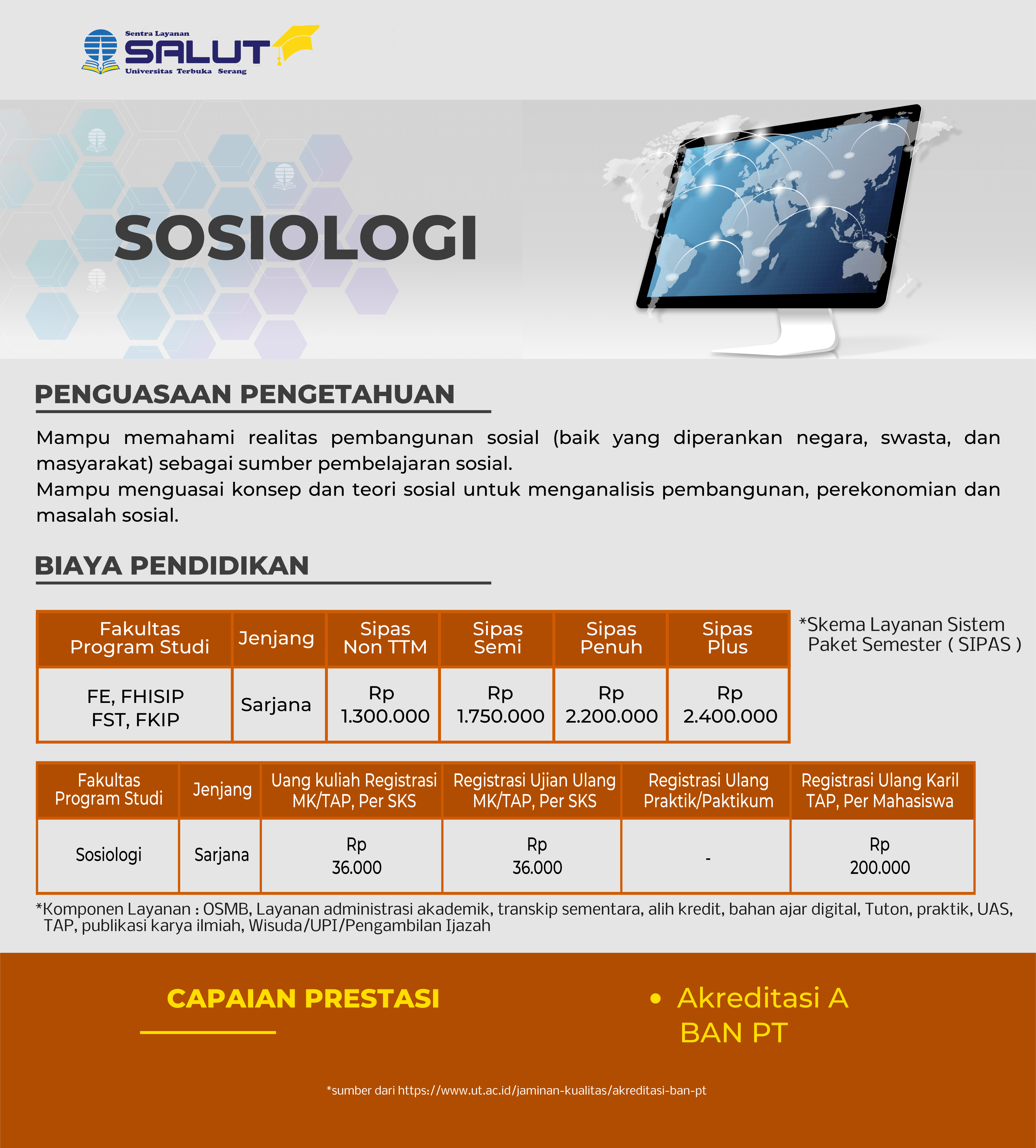 Sentra Layanan
SALUT
Universitas Terbuka Serang

SOSIOLOGI

PENGUASAAN PENGETAHUAN

Mampu memahami realitas pembangunan sosial (baik yang diperankan negara, swasta, dan masyarakat) sebagai sumber pembelajaran sosial.
Mampu menguasai konsep dan teori sosial untuk menganalisis pembangunan, perekonomian dan masalah sosial.

BIAYA PENDIDIKAN

| Fakultas Program Studi | Jenjang | Sipas Non TTM | Sipas Semi | Sipas Penuh | Sipas Plus |
|---|---|---|---|---|---|
| FE, FHISIP FST, FKIP | Sarjana | Rp 1.300.000 | Rp 1.750.000 | Rp 2.200.000 | Rp 2.400.000 |

*Skema Layanan Sistem Paket Semester ( SIPAS )

| Fakultas Program Studi | Jenjang | Uang kuliah Registrasi MK/TAP, Per SKS | Registrasi Ujian Ulang MK/TAP, Per SKS | Registrasi Ulang Praktik/Paktikum | Registrasi Ulang Karil TAP, Per Mahasiswa |
|---|---|---|---|---|---|
| Sosiologi | Sarjana | Rp 36.000 | Rp 36.000 | - | Rp 200.000 |

*Komponen Layanan : OSMB, Layanan administrasi akademik, transkip sementara, alih kredit, bahan ajar digital, Tuton, praktik, UAS, TAP, publikasi karya ilmiah, Wisuda/UPI/Pengambilan Ijazah

CAPAIAN PRESTASI

• Akreditasi A BAN PT

*sumber dari https://www.ut.ac.id/jaminan-kualitas/akreditasi-ban-pt